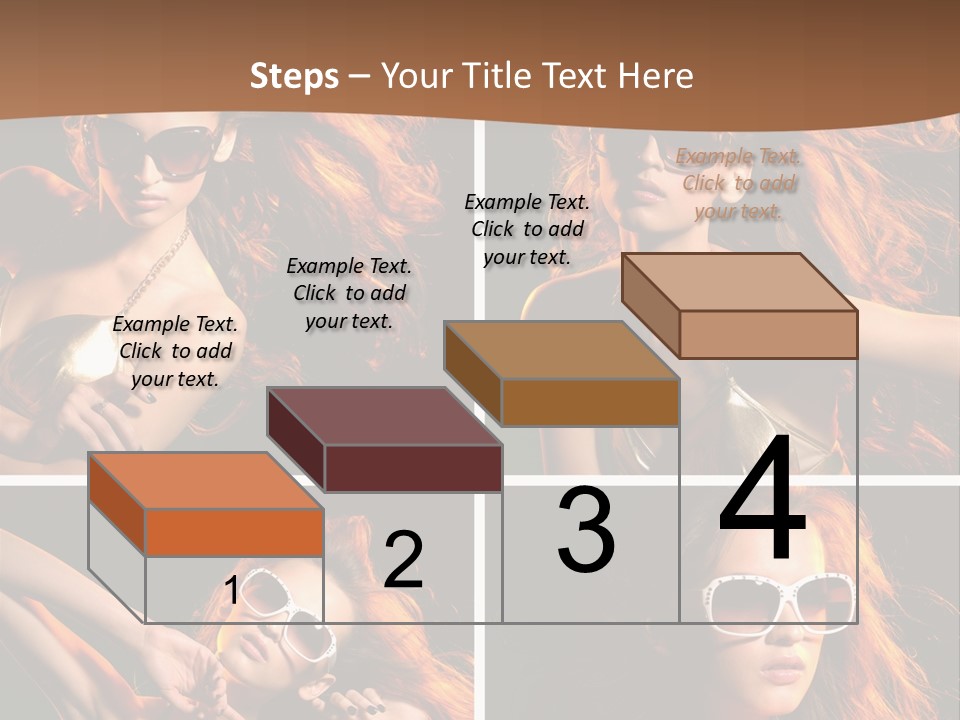 Steps – Your Title Text Here

Example Text. Click to add your text.

Example Text. Click to add your text.

Example Text. Click to add your text.

Example Text. Click to add your text.

1

2

3

4